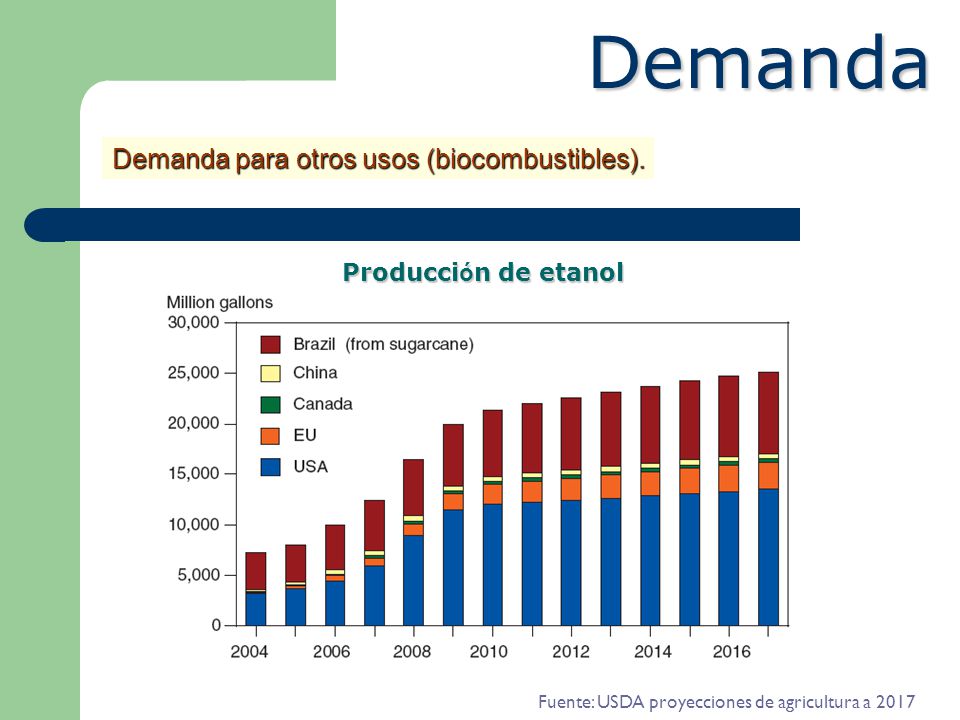 Demanda

Demanda para otros usos (biocombustibles).

Producción de etanol

Million gallons

30,000
25,000
20,000
15,000
10,000
5,000
0

Brazil (from sugarcane)
China
Canada
EU
USA

2004
2006
2008
2010
2012
2014
2016

Fuente: USDA proyecciones de agricultura a 2017